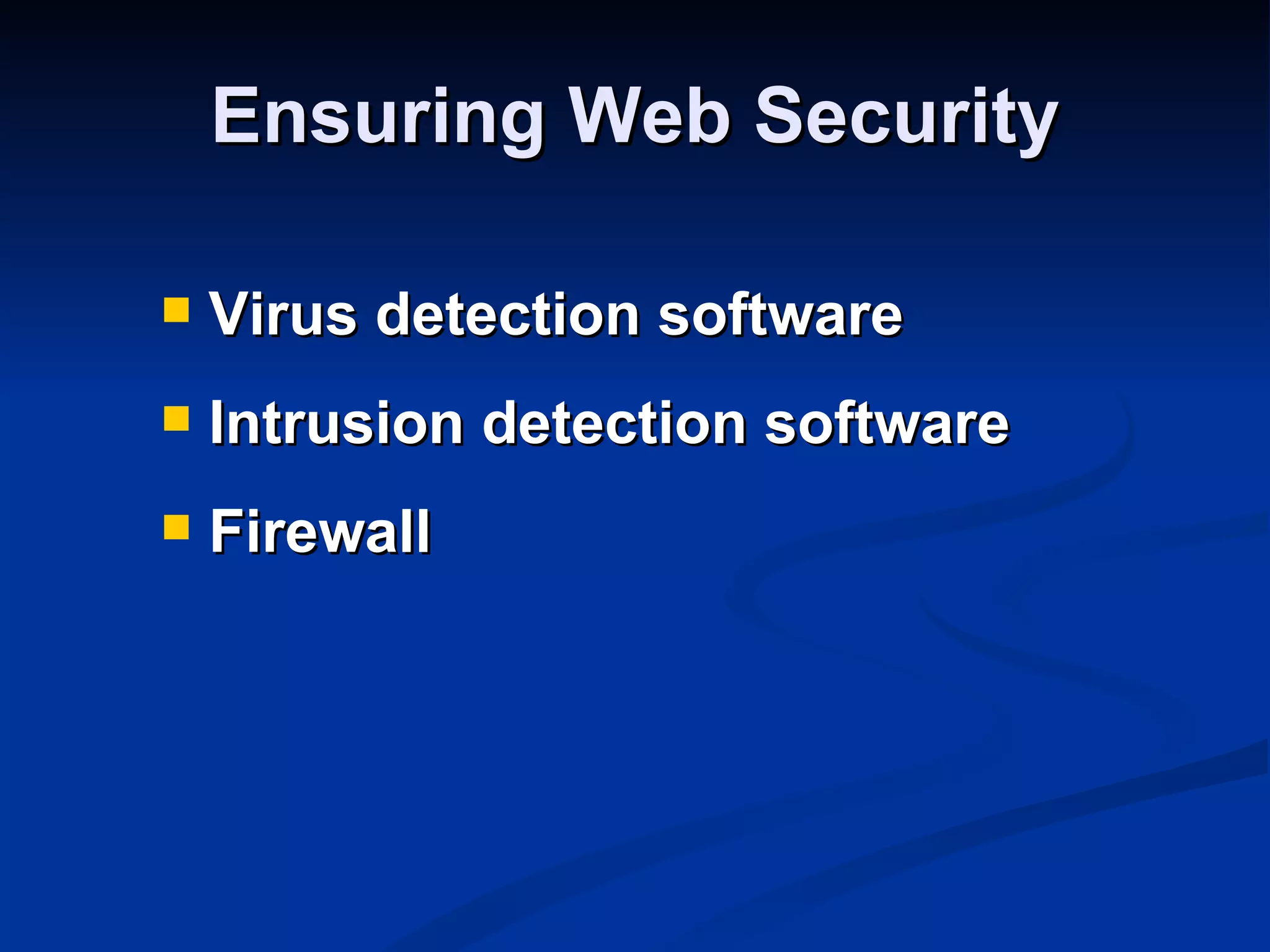 Ensuring Web Security

- Virus detection software
- Intrusion detection software
- Firewall